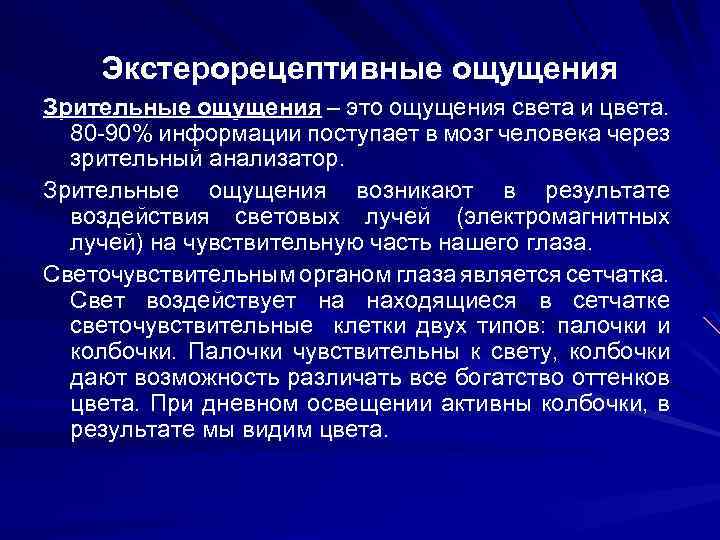 Экстерорецептивные ощущения

Зрительные ощущения – это ощущения света и цвета. 80-90% информации поступает в мозг человека через зрительный анализатор.

Зрительные ощущения возникают в результате воздействия световых лучей (электромагнитных лучей) на чувствительную часть нашего глаза.

Светочувствительным органом глаза является сетчатка. Свет воздействует на находящиеся в сетчатке светочувствительные клетки двух типов: палочки и колбочки. Палочки чувствительны к свету, колбочки дают возможность различать все богатство оттенков цвета. При дневном освещении активны колбочки, в результате мы видим цвета.